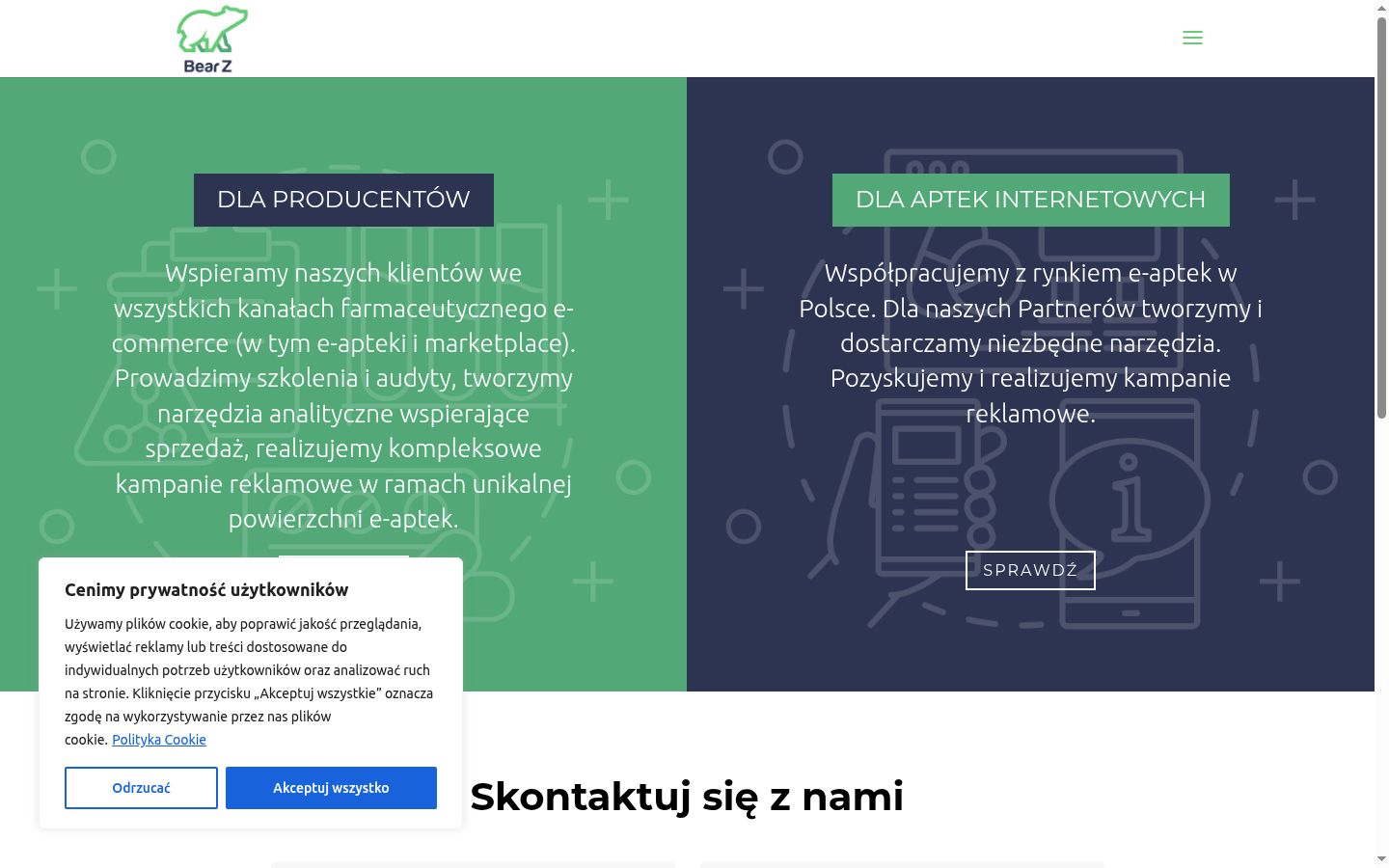 Bear Z

DLA PRODUCENTÓW

Wspieramy naszych klientów we wszystkich kanałach farmaceutycznego e-commerce (w tym e-apteki i marketplace). Prowadzimy szkolenia i audyty, tworzymy narzędzia analityczne wspierające sprzedaż, realizujemy kompleksowe kampanie reklamowe w ramach unikalnej powierzchni e-aptek.

DLA APTEK INTERNETOWYCH

Współpracujemy z rynkiem e-aptek w Polsce. Dla naszych Partnerów tworzymy i dostarczamy niezbędne narzędzia. Pozyskujemy i realizujemy kampanie reklamowe.

SPRAWDŹ

Cenimy prywatność użytkowników

Używamy plików cookie, aby poprawić jakość przeglądania, wyświetlać reklamy lub treści dostosowane do indywidualnych potrzeb użytkowników oraz analizować ruch na stronie. Kliknięcie przycisku „Akceptuj wszystkie” oznacza zgodę na wykorzystywanie przez nas plików cookie. Polityka Cookie

Odrzucać

Akceptuj wszystko

Skontaktuj się z nami